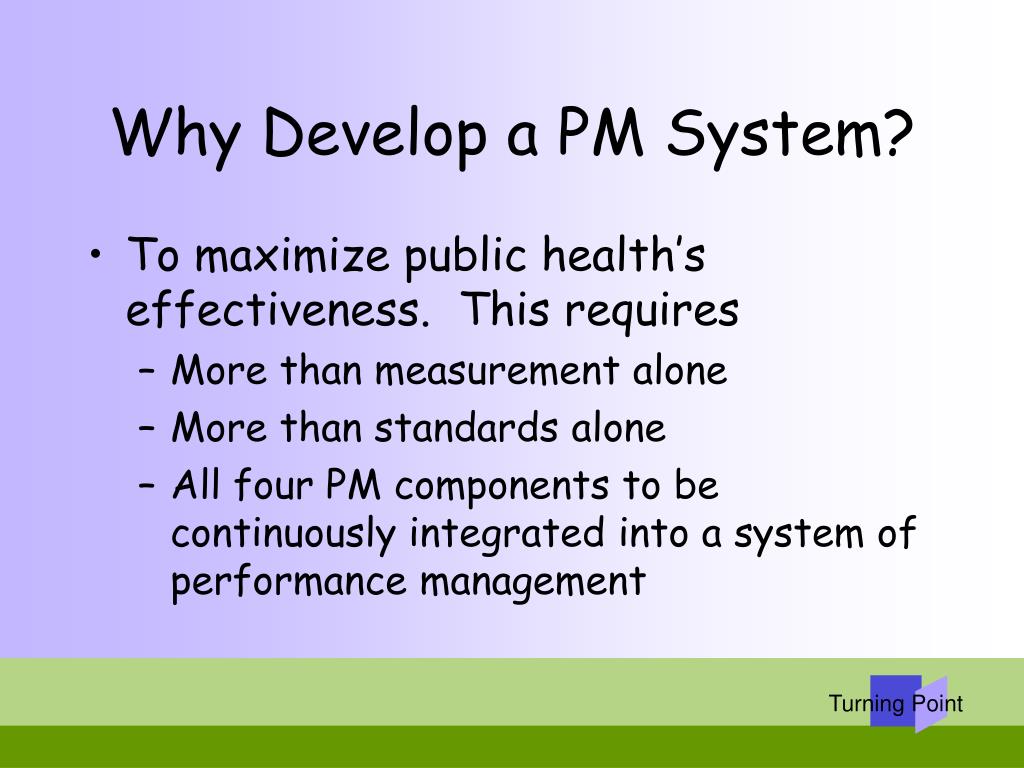 Why Develop a PM System?

• To maximize public health's effectiveness. This requires
– More than measurement alone
– More than standards alone
– All four PM components to be continuously integrated into a system of performance management

Turning Point